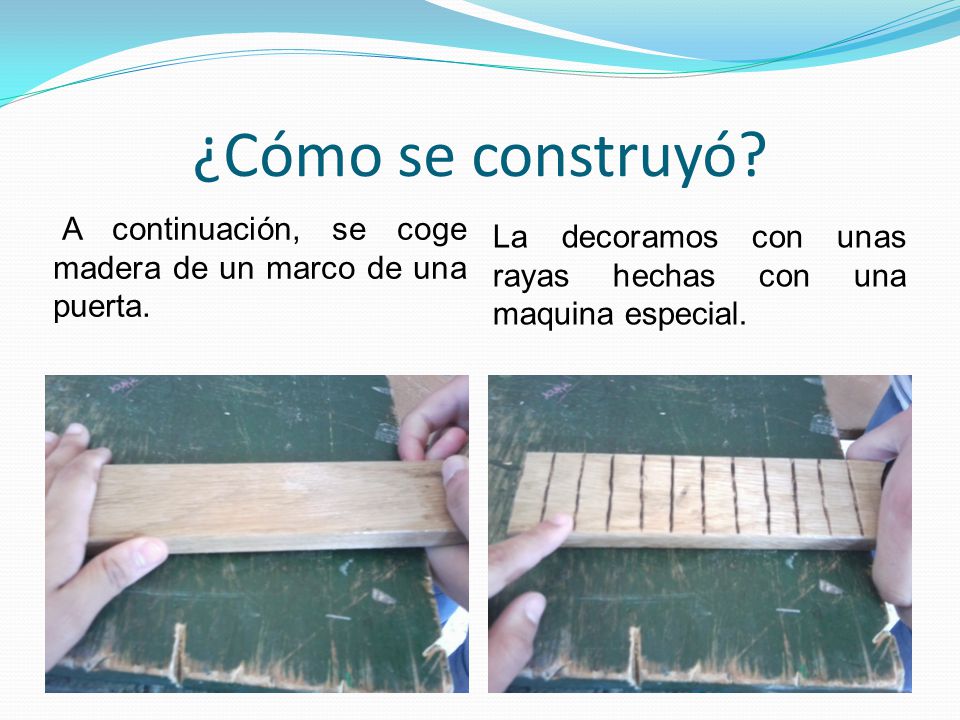 ¿Cómo se construyó?

A continuación, se coge madera de un marco de una puerta.

La decoramos con unas rayas hechas con una maquina especial.